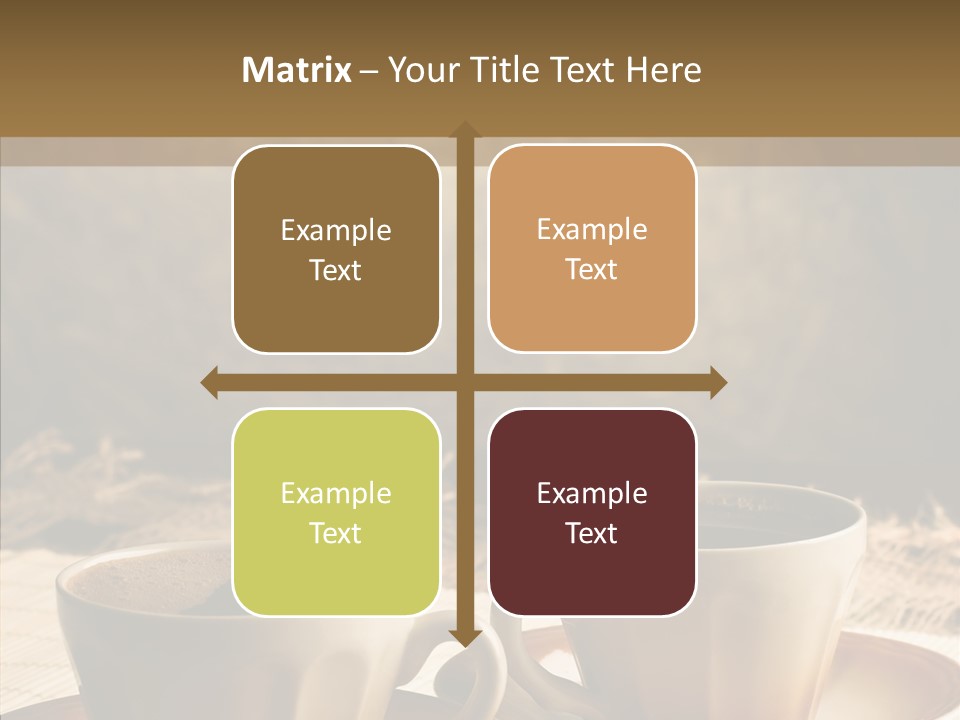 Matrix – Your Title Text Here

Example Text

Example Text

Example Text

Example Text